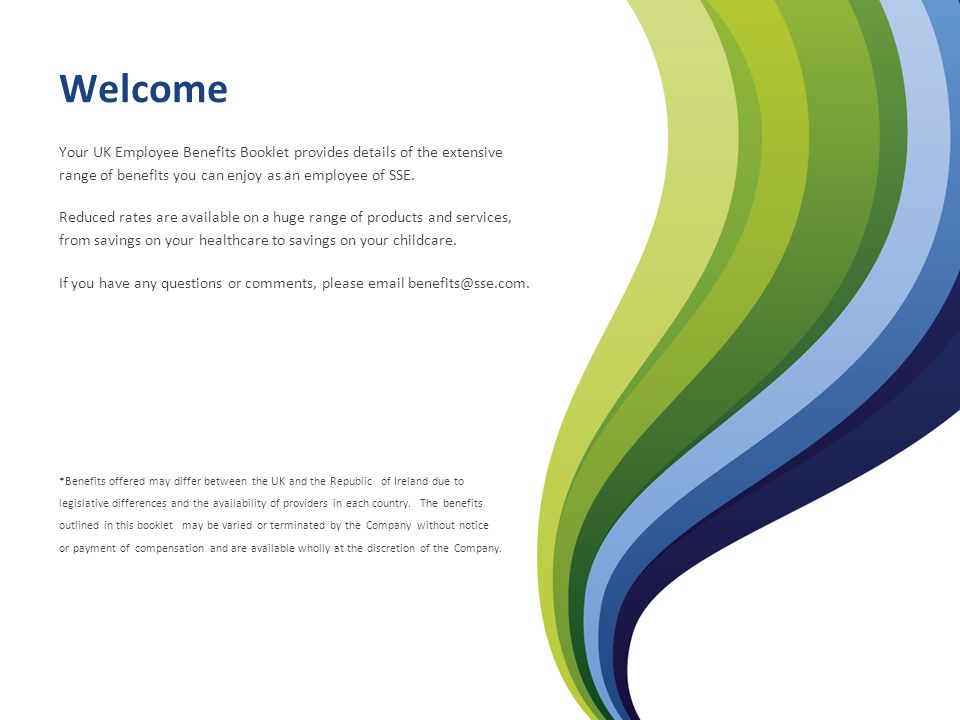 Welcome

Your UK Employee Benefits Booklet provides details of the extensive range of benefits you can enjoy as an employee of SSE.

Reduced rates are available on a huge range of products and services, from savings on your healthcare to savings on your childcare.

If you have any questions or comments, please email benefits@sse.com.

*Benefits offered may differ between the UK and the Republic of Ireland due to legislative differences and the availability of providers in each country. The benefits outlined in this booklet may be varied or terminated by the Company without notice or payment of compensation and are available wholly at the discretion of the Company.